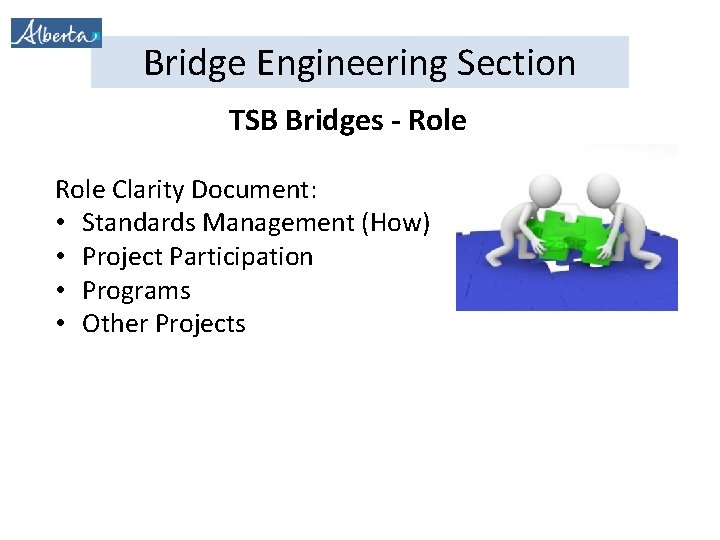 Alberta

Bridge Engineering Section

TSB Bridges - Role

Role Clarity Document:
• Standards Management (How)
• Project Participation
• Programs
• Other Projects